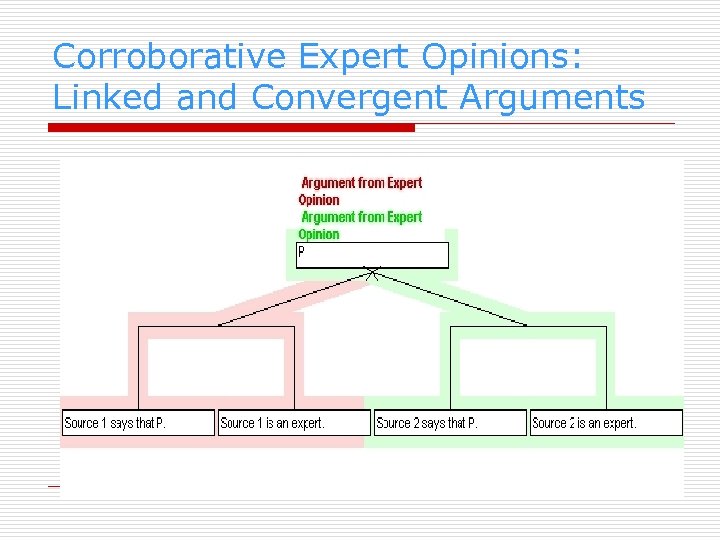 Corroborative Expert Opinions: Linked and Convergent Arguments

Argument from Expert Opinion
Argument from Expert Opinion

P

Source 1 says that P.
Source 1 is an expert.
Source 2 says that P.
Source 2 is an expert.